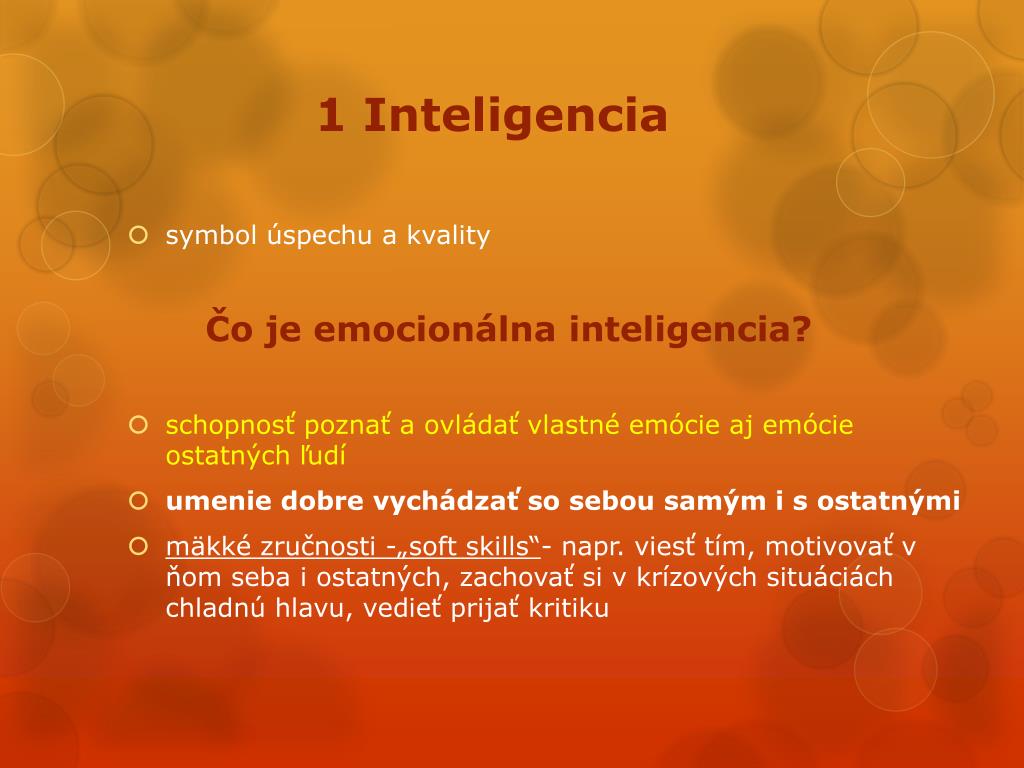 1 Inteligencia

symbol úspechu a kvality

Čo je emocionálna inteligencia?

schopnosť poznať a ovládať vlastné emócie aj emócie ostatných ľudí

umenie dobre vychádzať so sebou samým i s ostatnými

mäkké zručnosti -„soft skills“- napr. viesť tím, motivovať v ňom seba i ostatných, zachovať si v krízových situáciách chladnú hlavu, vedieť prijať kritiku